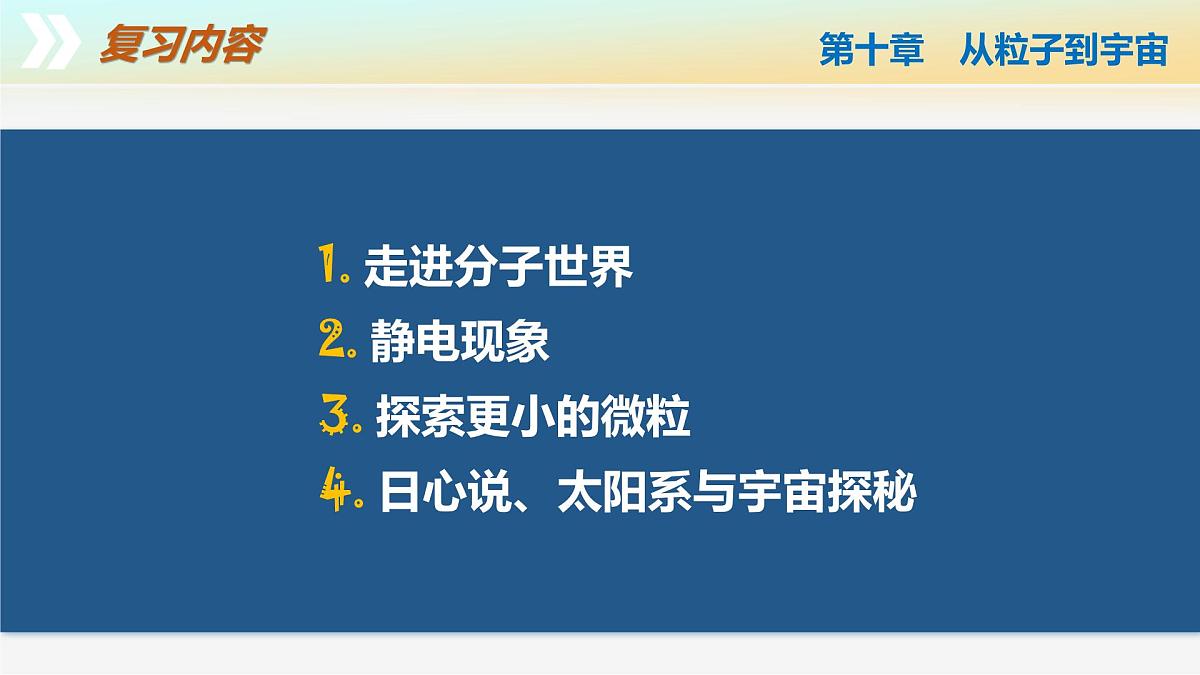 复习内容

第十章 从粒子到宇宙

1. 走进分子世界
2. 静电现象
3. 探索更小的微粒
4. 日心说、太阳系与宇宙探秘